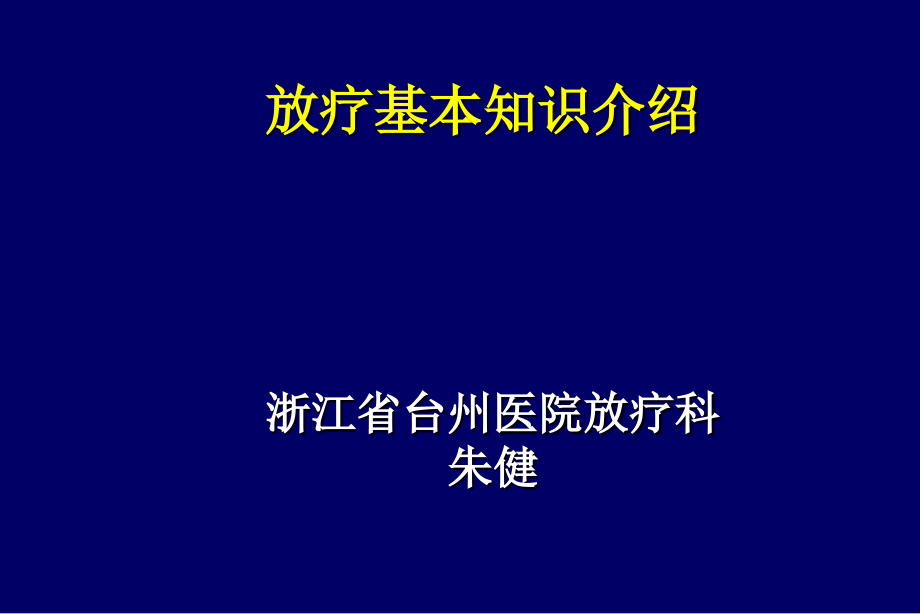 放疗基本知识介绍

浙江省台州医院放疗科
朱健